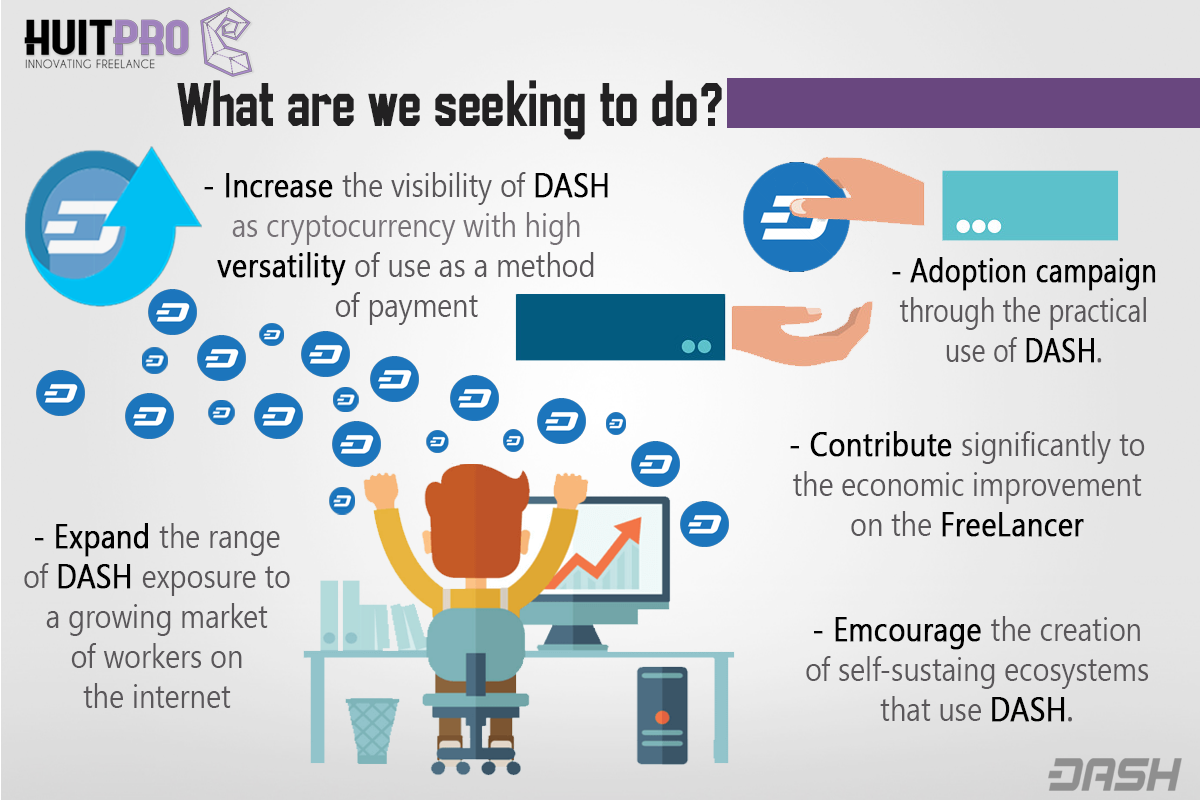 HUITPRO
INNOVATING FREELANCE

What are we seeking to do?

- Increase the visibility of DASH as cryptocurrency with high versatility of use as a method of payment

- Adoption campaign through the practical use of DASH.

- Contribute significantly to the economic improvement on the FreeLancer

- Expand the range of DASH exposure to a growing market of workers on the internet

- Emcourage the creation of self-sustaing ecosystems that use DASH.

DASH